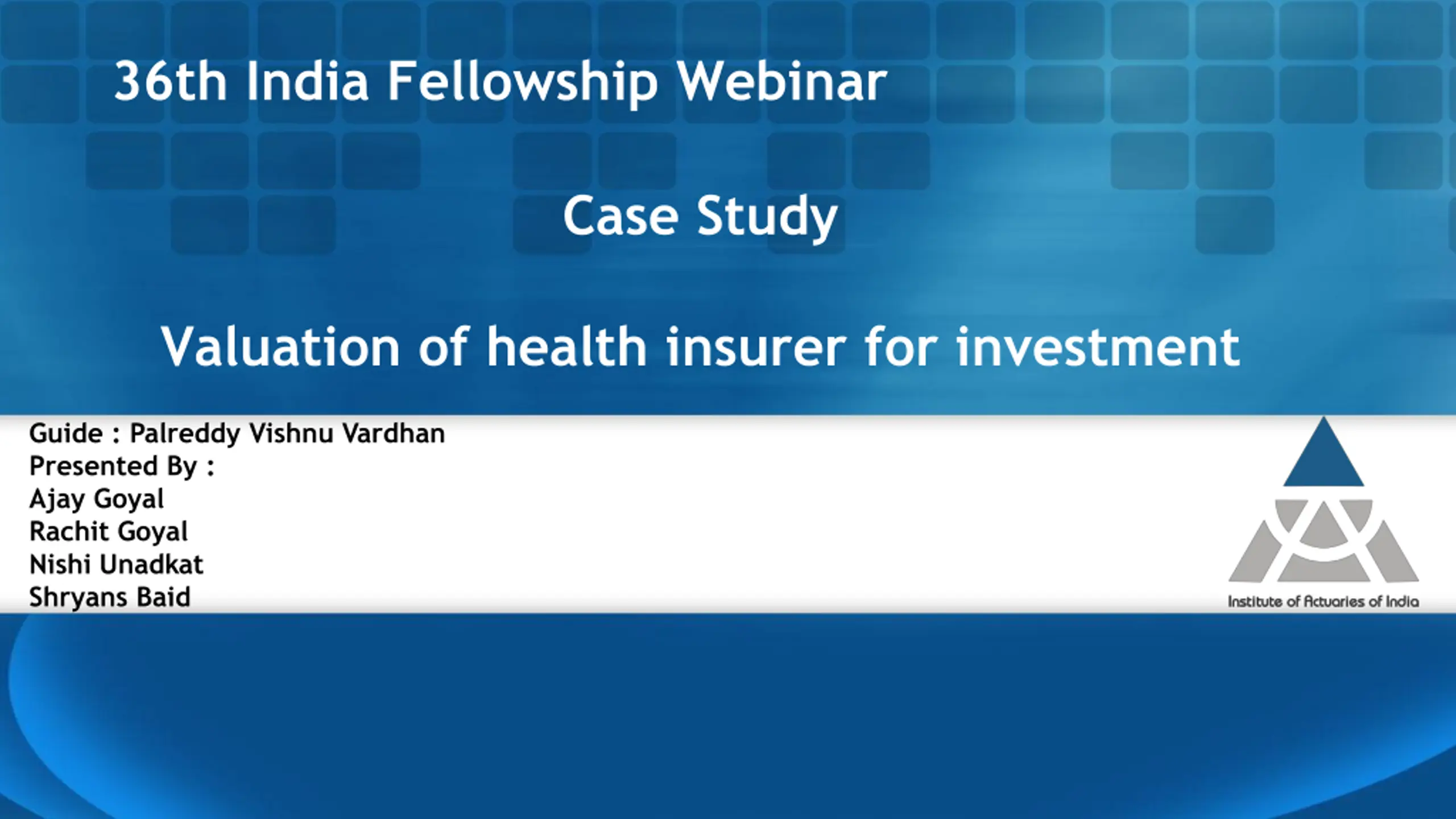 36th India Fellowship Webinar

Case Study

Valuation of health insurer for investment

Guide : Palreddy Vishnu Vardhan
Presented By :
Ajay Goyal
Rachit Goyal
Nishi Unadkat
Shryans Baid

Institute of Actuaries of India